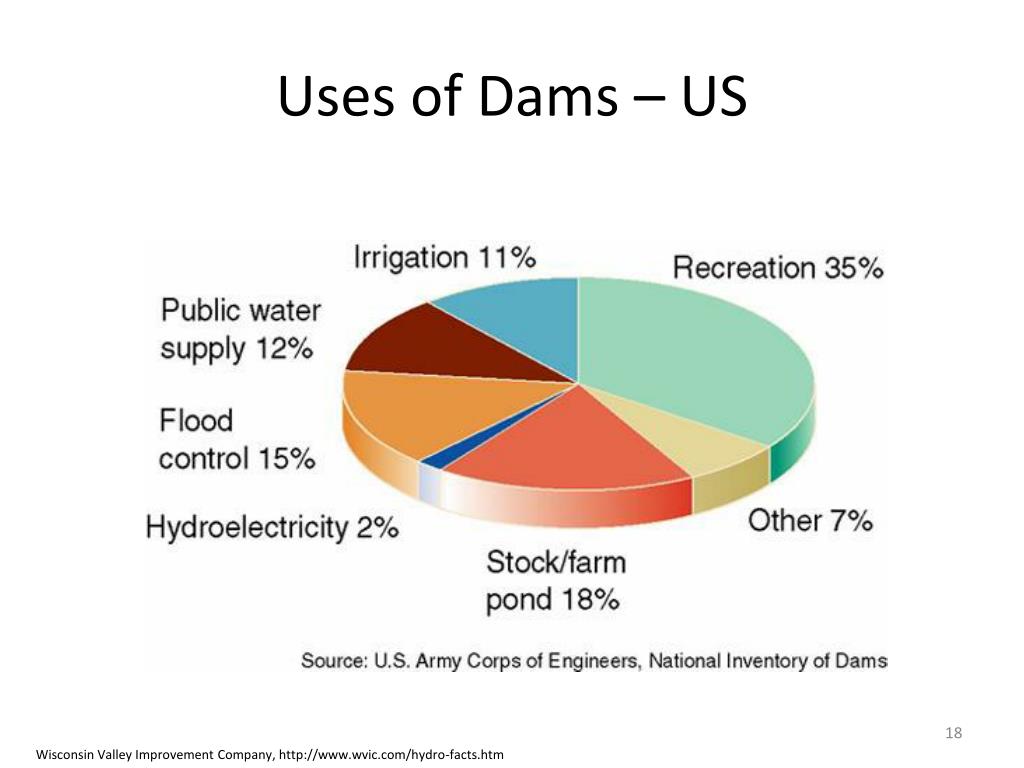 Uses of Dams – US

Irrigation 11%

Recreation 35%

Public water supply 12%

Flood control 15%

Hydroelectricity 2%

Stock/farm pond 18%

Other 7%

Source: U.S. Army Corps of Engineers, National Inventory of Dams

18

Wisconsin Valley Improvement Company, http://www.wvic.com/hydro-facts.htm